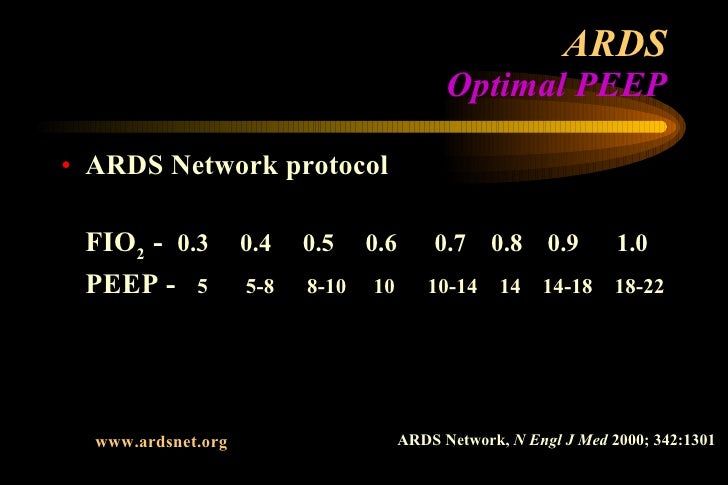 ARDS
Optimal PEEP

• ARDS Network protocol

$FIO_2$ - 0.3 0.4 0.5 0.6 0.7 0.8 0.9 1.0
PEEP - 5 5-8 8-10 10 10-14 14 14-18 18-22

www.ardsnet.org

ARDS Network, N Engl J Med 2000; 342:1301